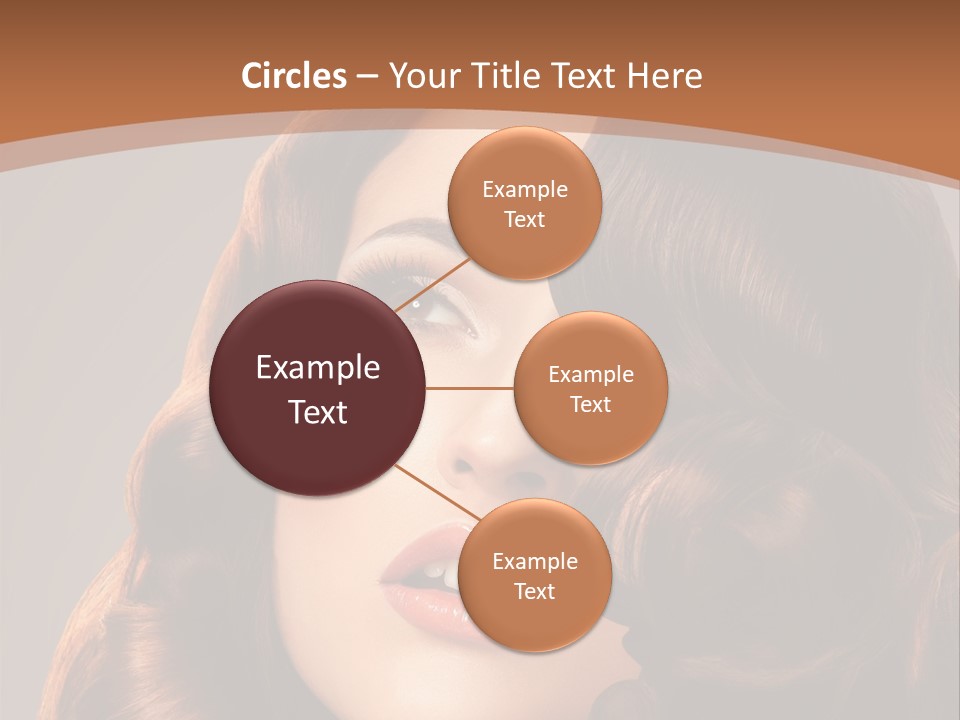 Circles – Your Title Text Here

Example Text

Example Text

Example Text

Example Text